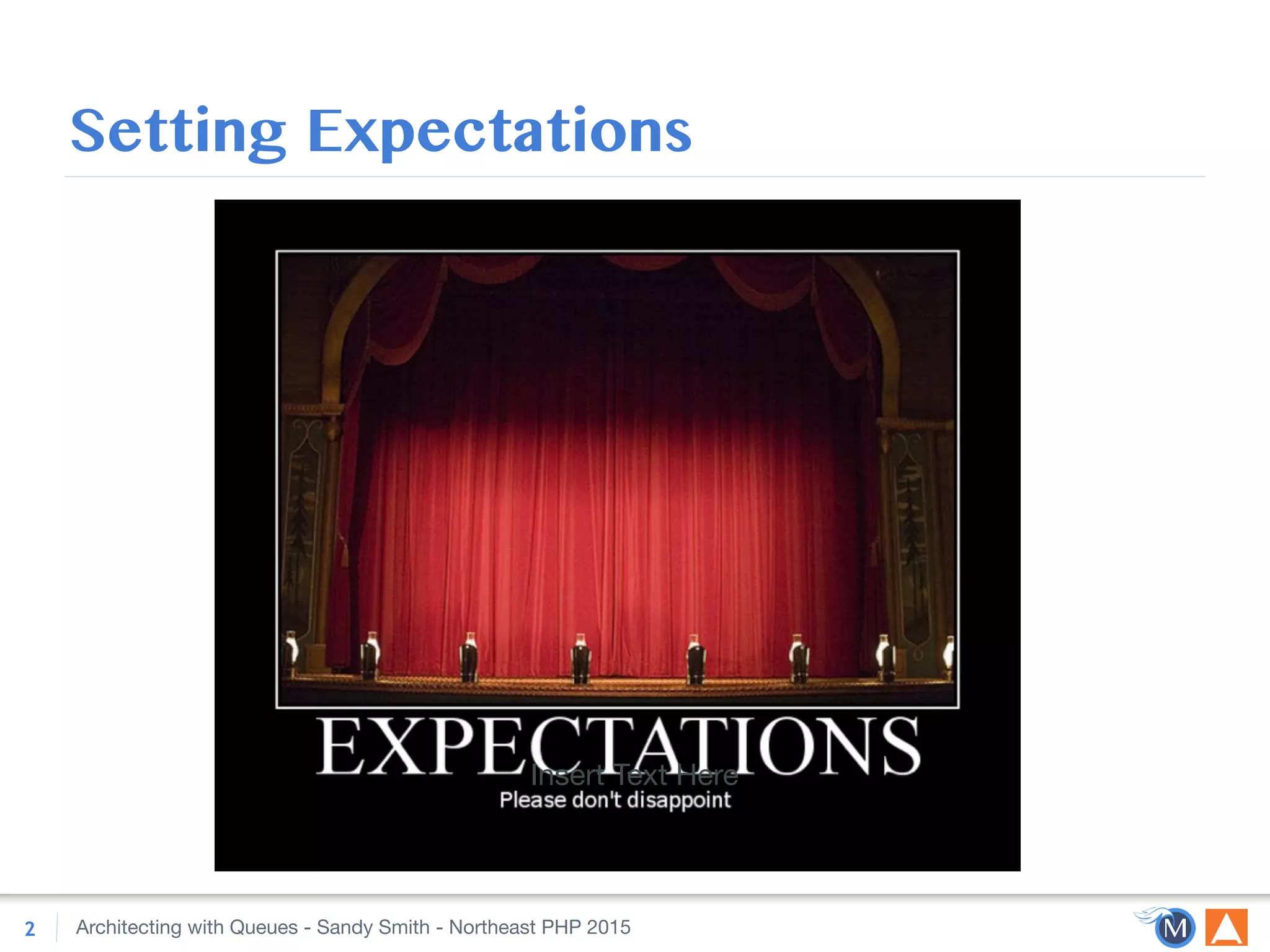 Setting Expectations

EXPECTATIONS
Insert Text Here
Please don't disappoint

2 Architecting with Queues - Sandy Smith - Northeast PHP 2015

M